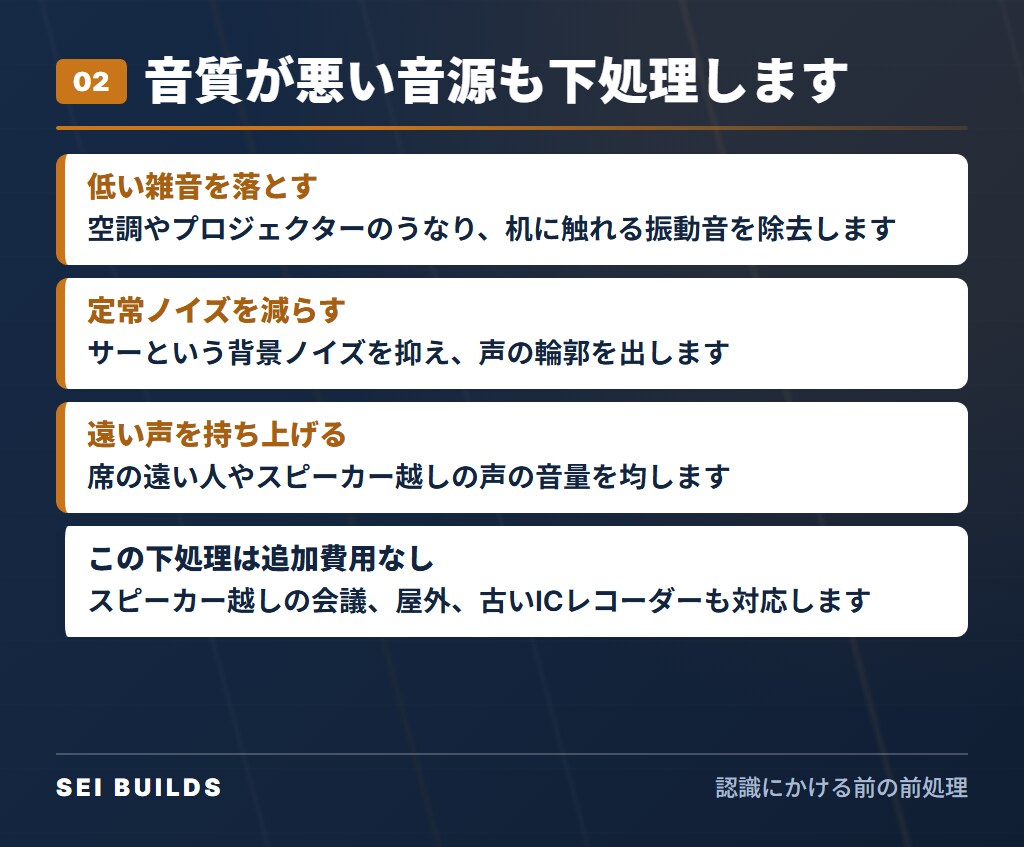 02 音質が悪い音源も下処理します

低い雑音を落とす
空調やプロジェクターのうなり、机に触れる振動音を除去します

定常ノイズを減らす
サーという背景ノイズを抑え、声の輪郭を出します

遠い声を持ち上げる
席の遠い人やスピーカー越しの声の音量を均します

この下処理は追加費用なし
スピーカー越しの会議、屋外、古いICレコーダーも対応します

SEI BUILDS

認識にかける前の前処理